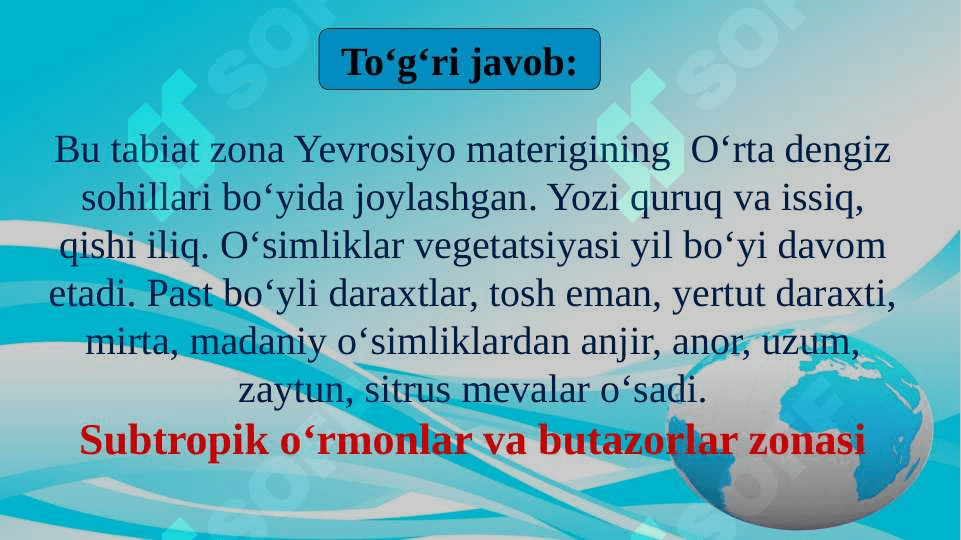 To‘g‘ri javob:

Bu tabiat zona Yevrosiyo materigining  O‘rta dengiz sohillari bo‘yida joylashgan. Yozi quruq va issiq, qishi iliq. O‘simliklar vegetatsiyasi yil bo‘yi davom etadi. Past bo‘yli daraxtlar, tosh eman, yertut daraxti, mirta, madaniy o‘simliklardan anjir, anor, uzum, zaytun, sitrus mevalar o‘sadi.

Subtropik o‘rmonlar va butazorlar zonasi